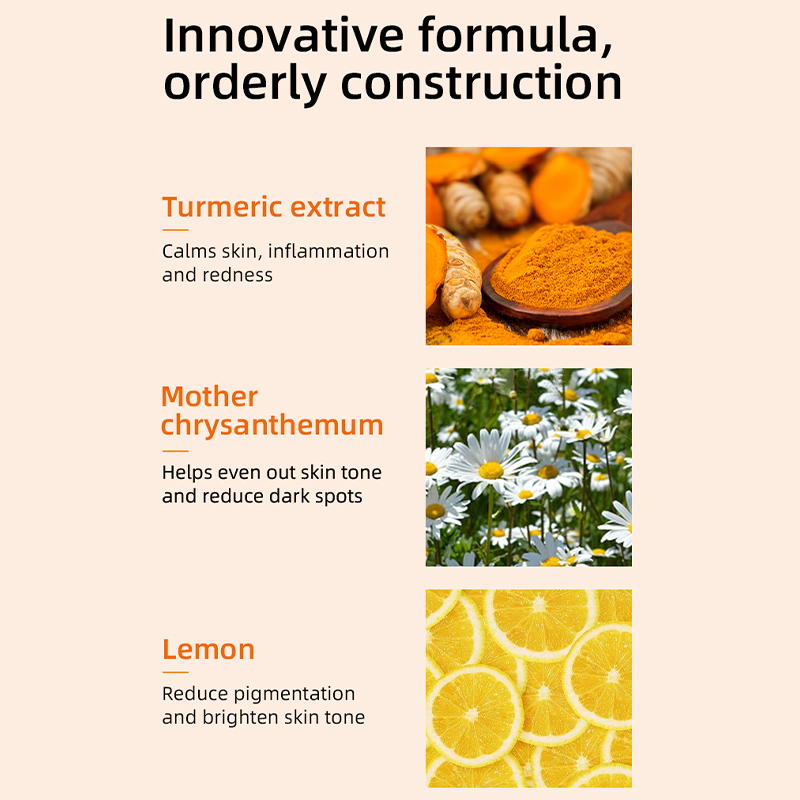 Innovative formula, orderly construction

Turmeric extract

Calms skin, inflammation and redness

Mother chrysanthemum

Helps even out skin tone and reduce dark spots

Lemon

Reduce pigmentation and brighten skin tone